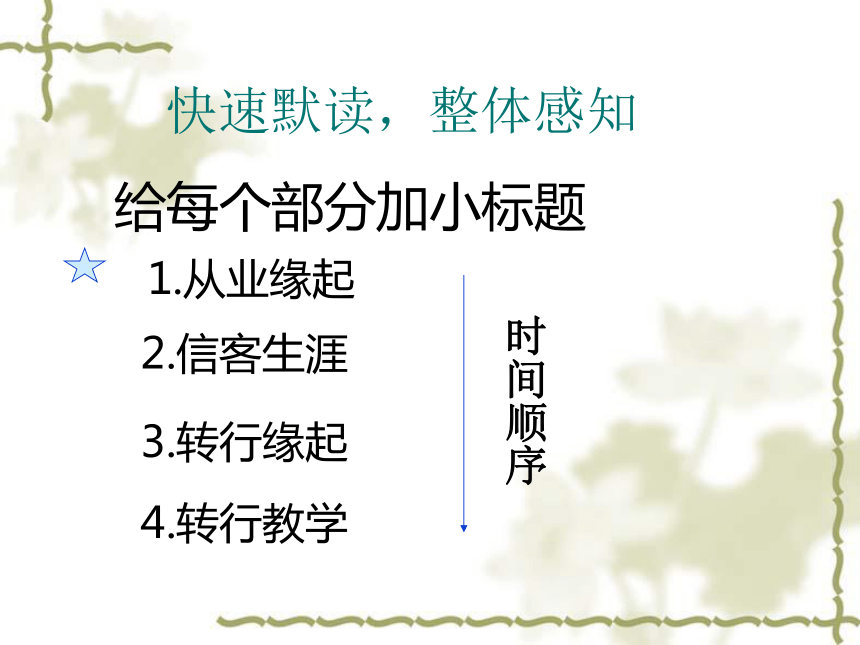 快速默读，整体感知

给每个部分加小标题

1.从业缘起

2.信客生涯

3.转行缘起

4.转行教学

时间顺序